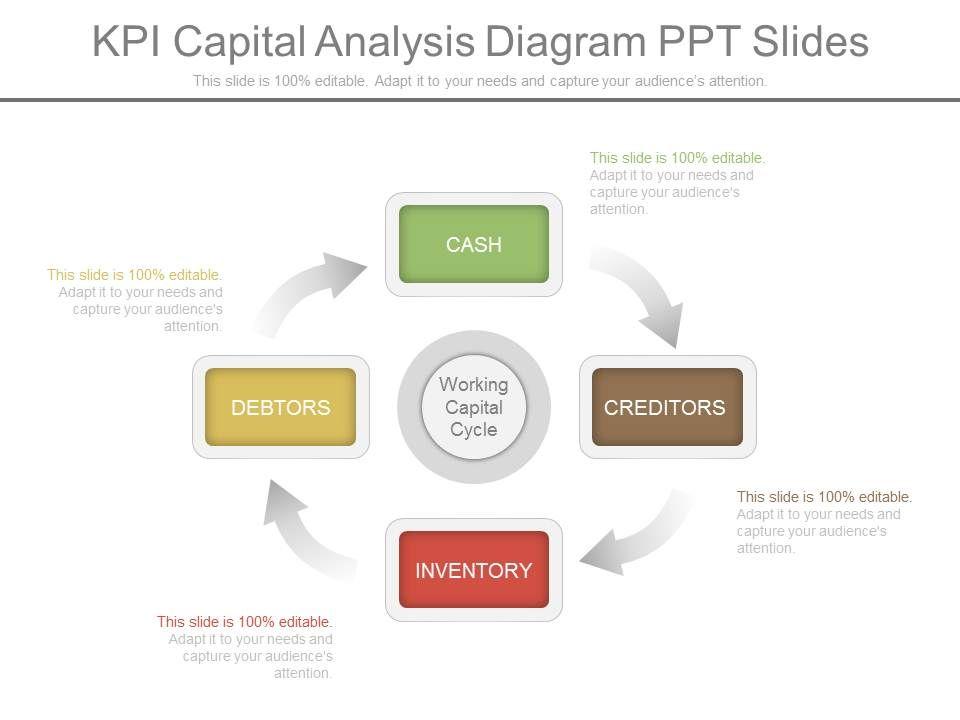 KPI Capital Analysis Diagram PPT Slides

This slide is 100% editable. Adapt it to your needs and capture your audience's attention.

This slide is 100% editable. Adapt it to your needs and capture your audience's attention.

CASH

This slide is 100% editable. Adapt it to your needs and capture your audience's attention.

DEBTORS

Working Capital Cycle

CREDITORS

This slide is 100% editable. Adapt it to your needs and capture your audience's attention.

INVENTORY

This slide is 100% editable. Adapt it to your needs and capture your audience's attention.